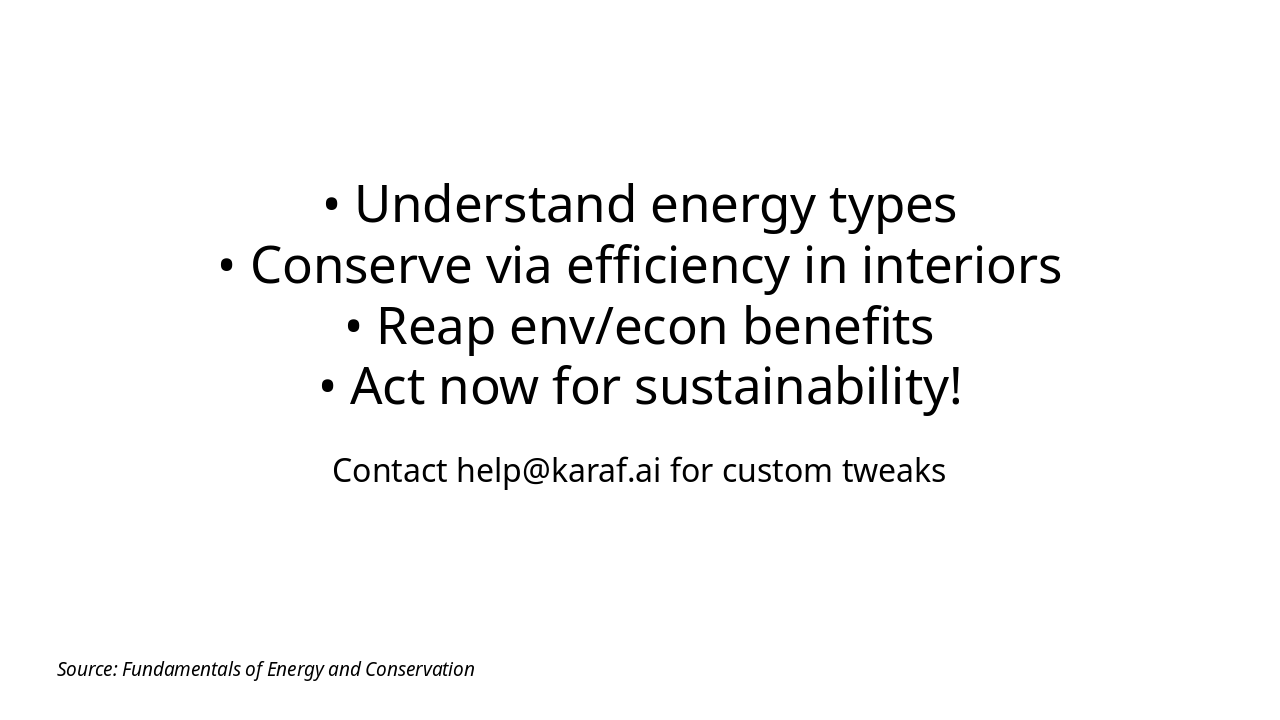 • Understand energy types
• Conserve via efficiency in interiors
• Reap env/econ benefits
• Act now for sustainability!

Contact help@karaf.ai for custom tweaks

Source: Fundamentals of Energy and Conservation